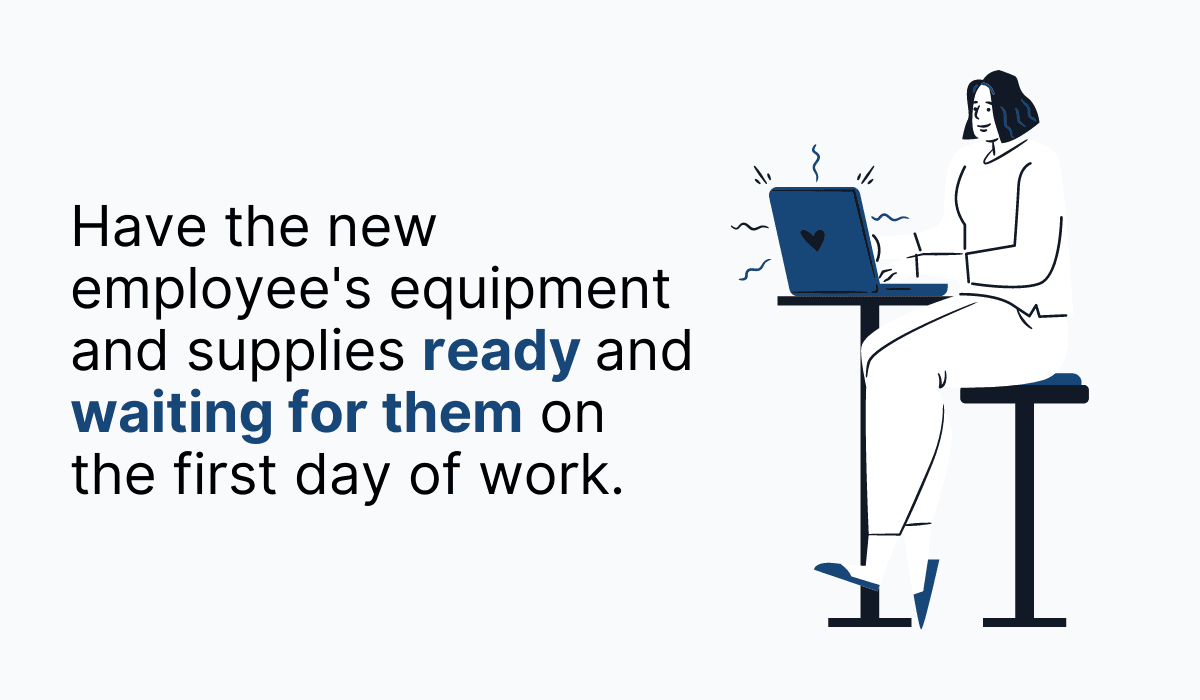 Have the new employee's equipment and supplies ready and waiting for them on the first day of work.